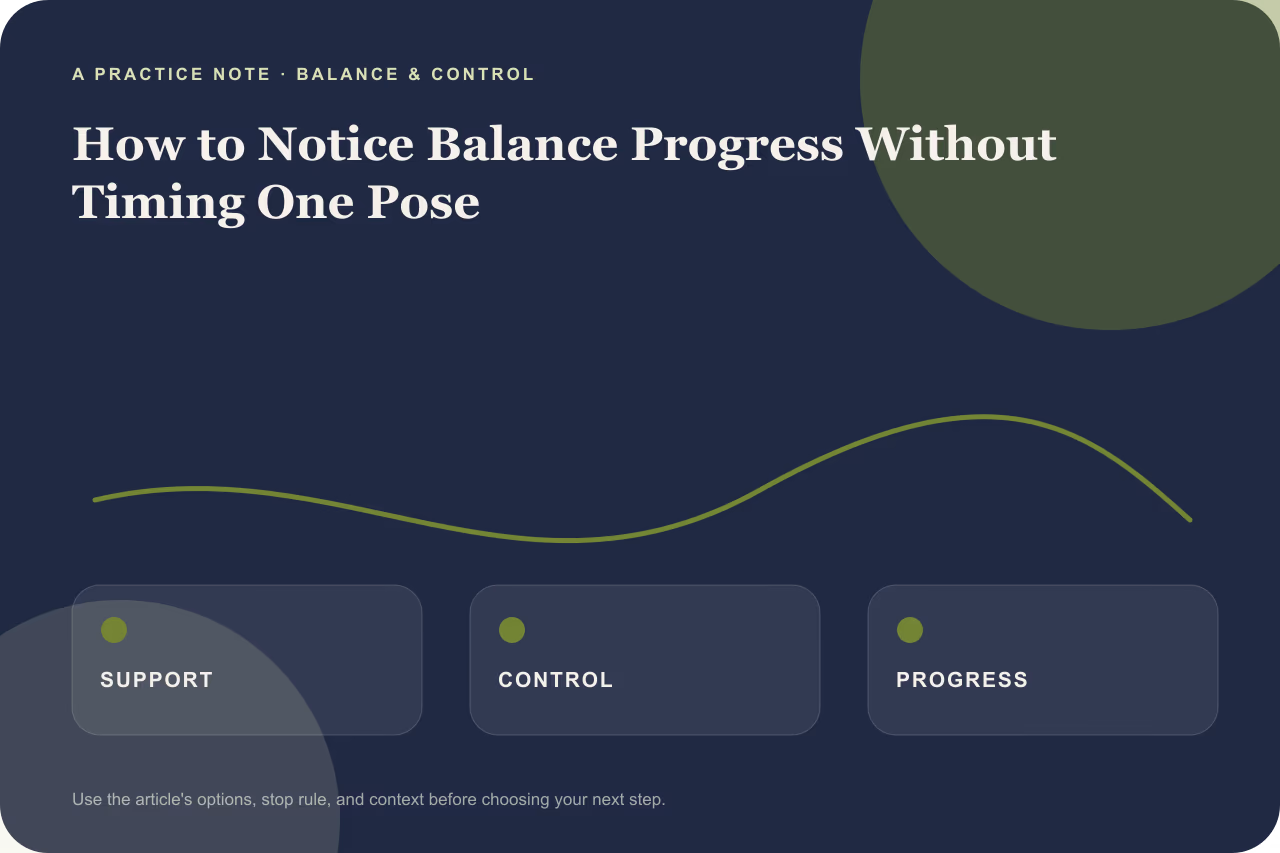 A PRACTICE NOTE · BALANCE & CONTROL

How to Notice Balance Progress Without Timing One Pose

SUPPORT

CONTROL

PROGRESS

Use the article's options, stop rule, and context before choosing your next step.